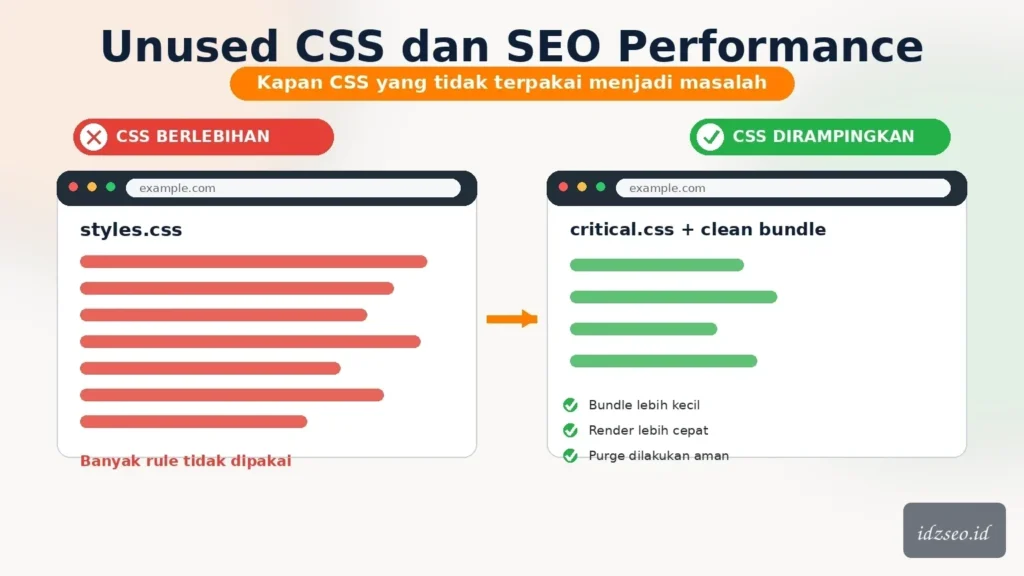 Unused CSS dan SEO Performance

Kapan CSS yang tidak terpakai menjadi masalah

CSS BERLEBIHAN

example.com

styles.css

Banyak rule tidak dipakai

CSS DIRAMPINGKAN

example.com

critical.css + clean bundle

Bundle lebih kecil

Render lebih cepat

Purge dilakukan aman

idzseo.id